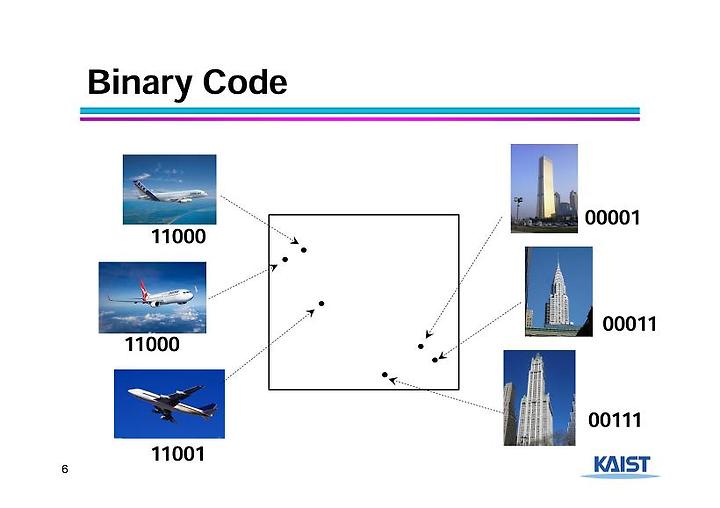 Binary Code

11000

11000

11001

00001

00011

00111

6

KAIST